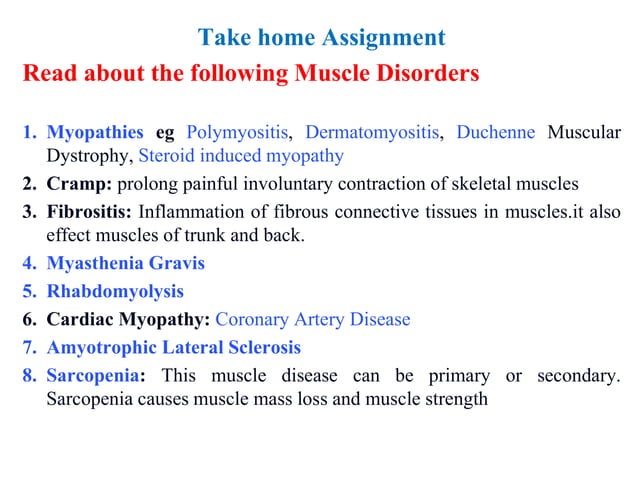 Take home Assignment

Read about the following Muscle Disorders

1. Myopathies eg Polymyositis, Dermatomyositis, Duchenne Muscular Dystrophy, Steroid induced myopathy
2. Cramp: prolong painful involuntary contraction of skeletal muscles
3. Fibrositis: Inflammation of fibrous connective tissues in muscles.it also effect muscles of trunk and back.
4. Myasthenia Gravis
5. Rhabdomyolysis
6. Cardiac Myopathy: Coronary Artery Disease
7. Amyotrophic Lateral Sclerosis
8. Sarcopenia: This muscle disease can be primary or secondary. Sarcopenia causes muscle mass loss and muscle strength